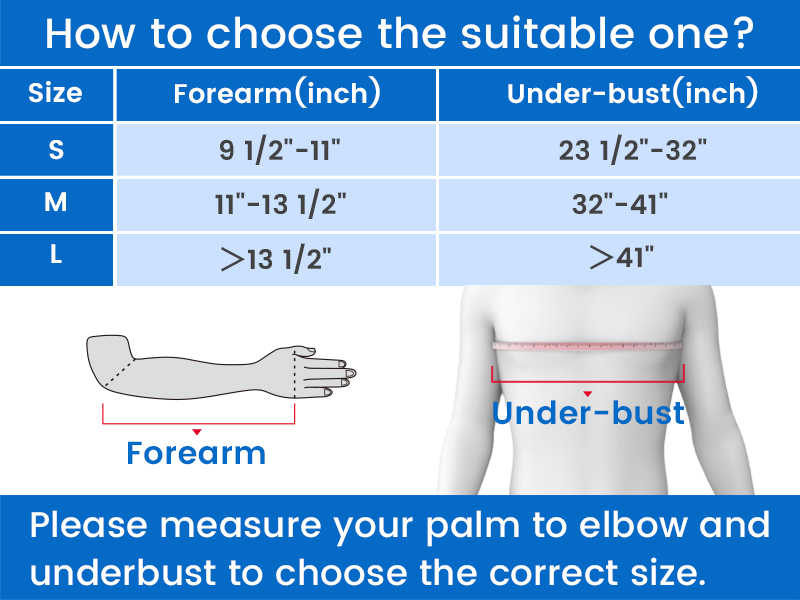 How to choose the suitable one?

| Size | Forearm(inch) | Under-bust(inch) |
|---|---|---|
| S | 9 1/2"-11" | 23 1/2"-32" |
| M | 11"-13 1/2" | 32"-41" |
| L | >13 1/2" | >41" |

Forearm

Under-bust

Please measure your palm to elbow and underbust to choose the correct size.